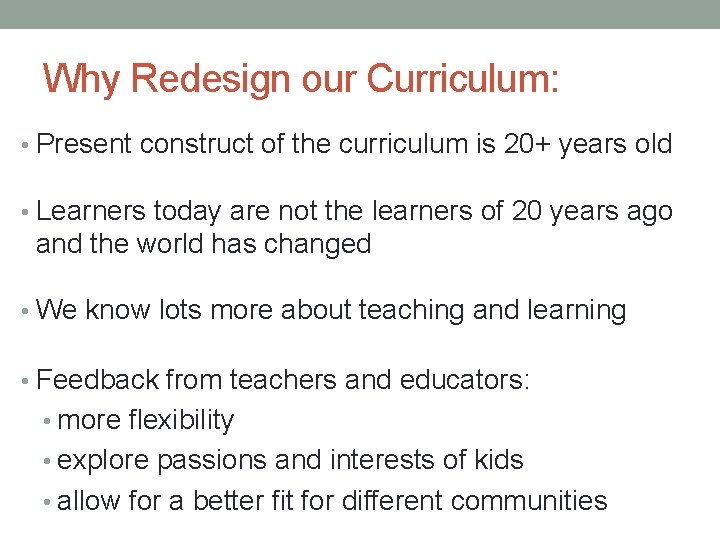 Why Redesign our Curriculum:

• Present construct of the curriculum is 20+ years old

• Learners today are not the learners of 20 years ago and the world has changed

• We know lots more about teaching and learning

• Feedback from teachers and educators:
  • more flexibility
  • explore passions and interests of kids
  • allow for a better fit for different communities